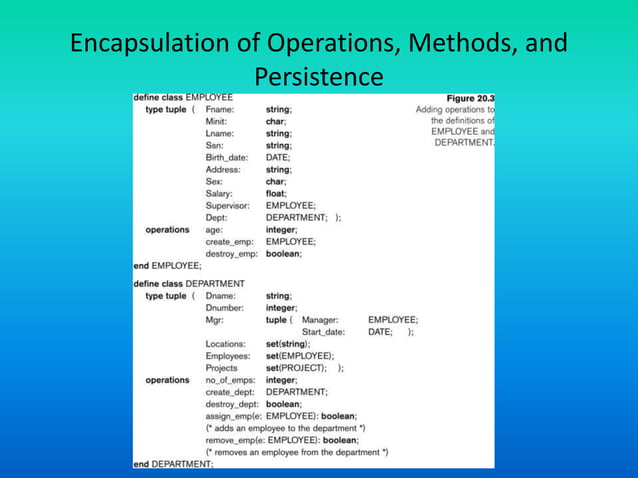 Encapsulation of Operations, Methods, and Persistence

define class EMPLOYEE
type tuple ( Fname: string;
Minit: char;
Lname: string;
Ssn: string;
Birth_date: DATE;
Address: string;
Sex: char;
Salary: float;
Supervisor: EMPLOYEE;
Dept: DEPARTMENT; );
operations age: integer;
create_emp: EMPLOYEE;
destroy_emp: boolean;
end EMPLOYEE;

define class DEPARTMENT
type tuple ( Dname: string;
Dnumber: integer;
Mgr: tuple ( Manager: EMPLOYEE;
Start_date: DATE; );
Locations: set(string);
Employees: set(EMPLOYEE);
Projects set(PROJECT); );
operations no_of_emps: integer;
create_dept: DEPARTMENT;
destroy_dept: boolean;
assign_emp(e: EMPLOYEE): boolean;
(* adds an employee to the department *)
remove_emp(e: EMPLOYEE): boolean;
(* removes an employee from the department *)
end DEPARTMENT;

Figure 20.3
Adding operations to the definitions of EMPLOYEE and DEPARTMENT.